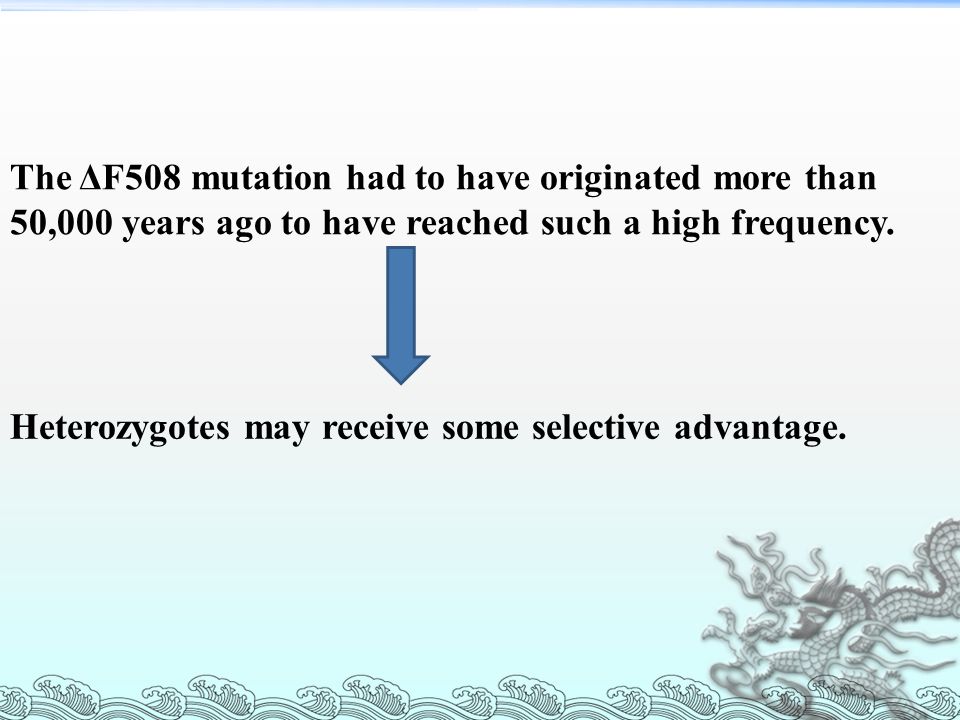 The ΔF508 mutation had to have originated more than 50,000 years ago to have reached such a high frequency.

Heterozygotes may receive some selective advantage.